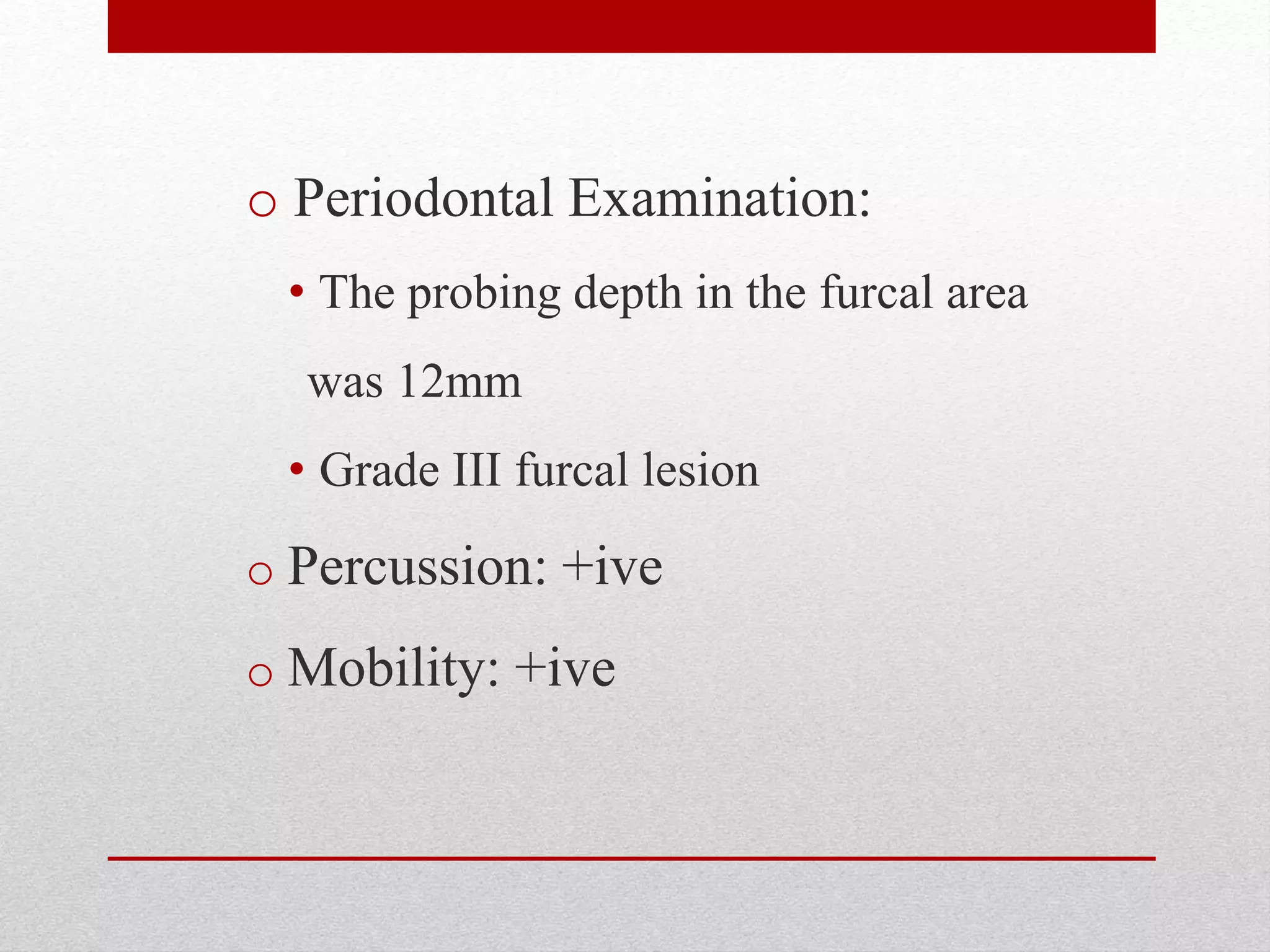 o Periodontal Examination:

• The probing depth in the furcal area was 12mm

• Grade III furcal lesion

o Percussion: +ive

o Mobility: +ive